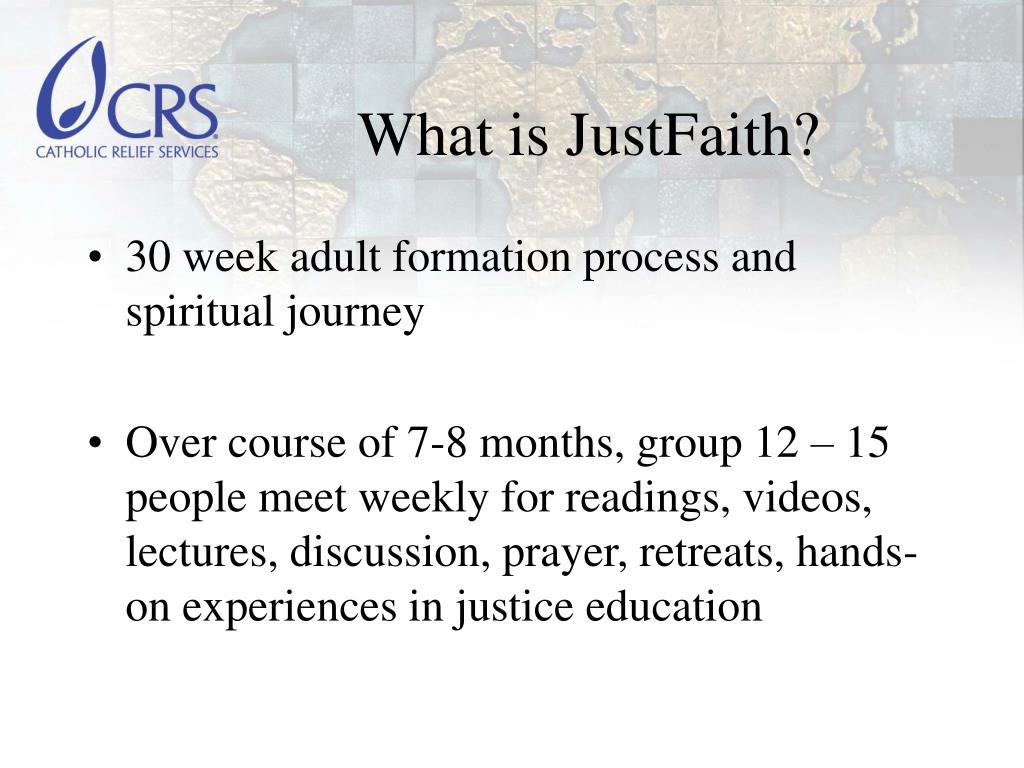 CRS
CATHOLIC RELIEF SERVICES

What is JustFaith?

• 30 week adult formation process and spiritual journey

• Over course of 7-8 months, group 12 – 15 people meet weekly for readings, videos, lectures, discussion, prayer, retreats, hands-on experiences in justice education